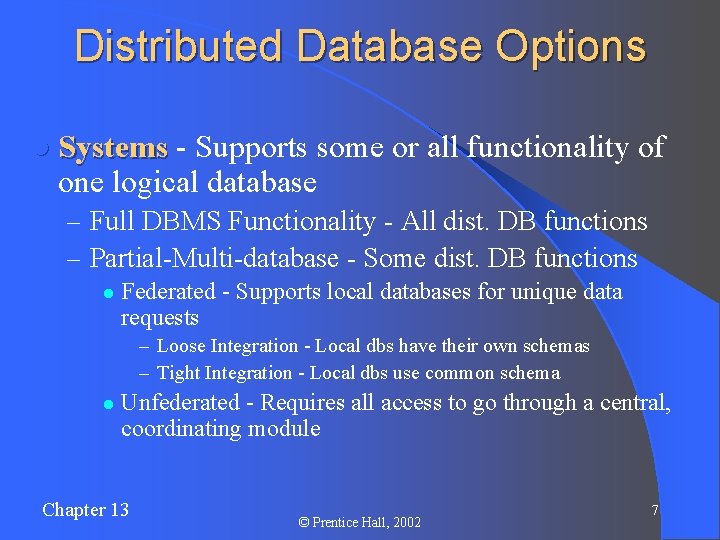 Distributed Database Options

Systems - Supports some or all functionality of one logical database

– Full DBMS Functionality - All dist. DB functions

– Partial-Multi-database - Some dist. DB functions

Federated - Supports local databases for unique data requests

– Loose Integration - Local dbs have their own schemas

– Tight Integration - Local dbs use common schema

Unfederated - Requires all access to go through a central, coordinating module

Chapter 13

© Prentice Hall, 2002

7